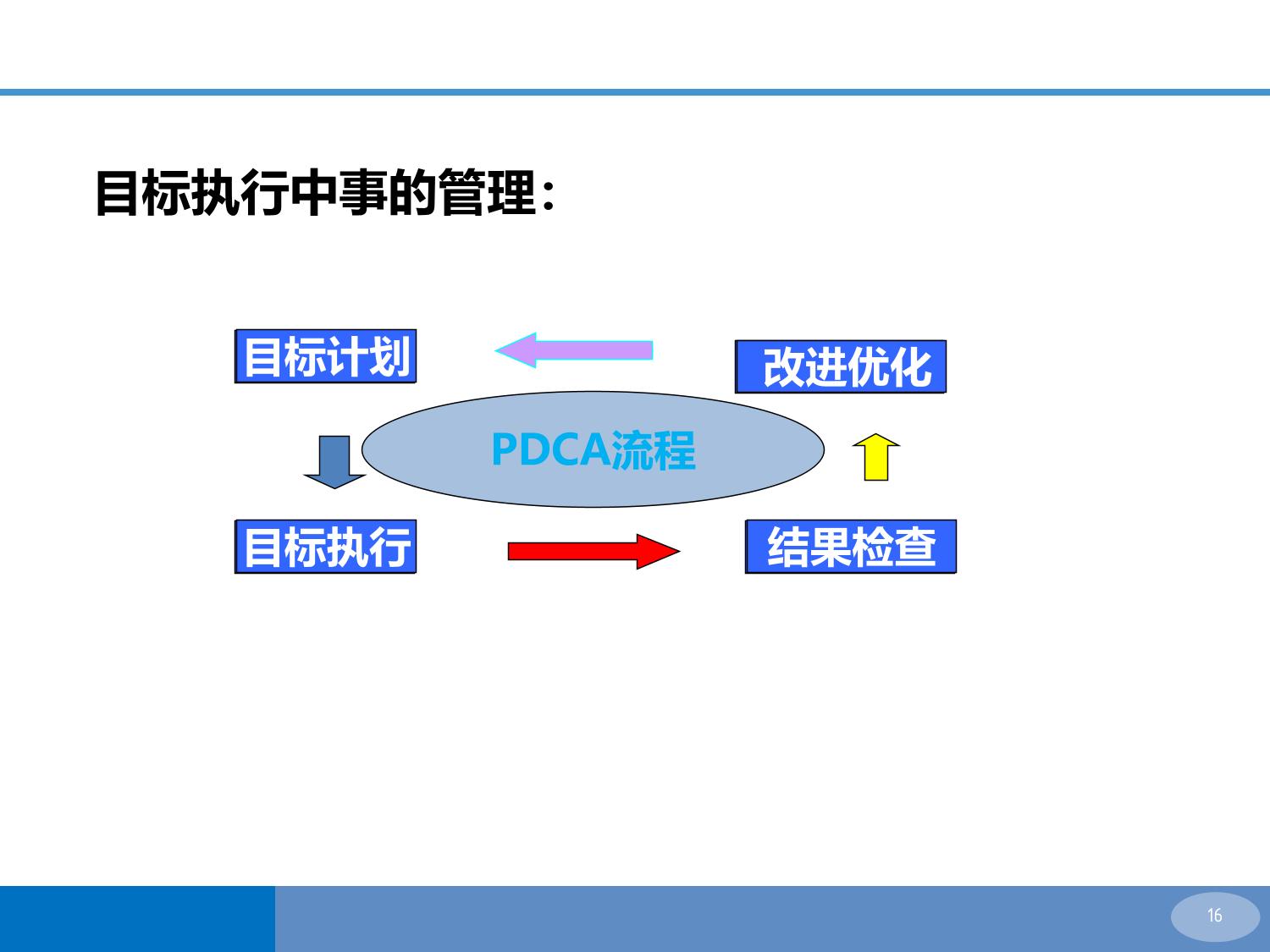 目标执行中事的管理：

目标计划

改进优化

PDCA流程

目标执行

结果检查

16